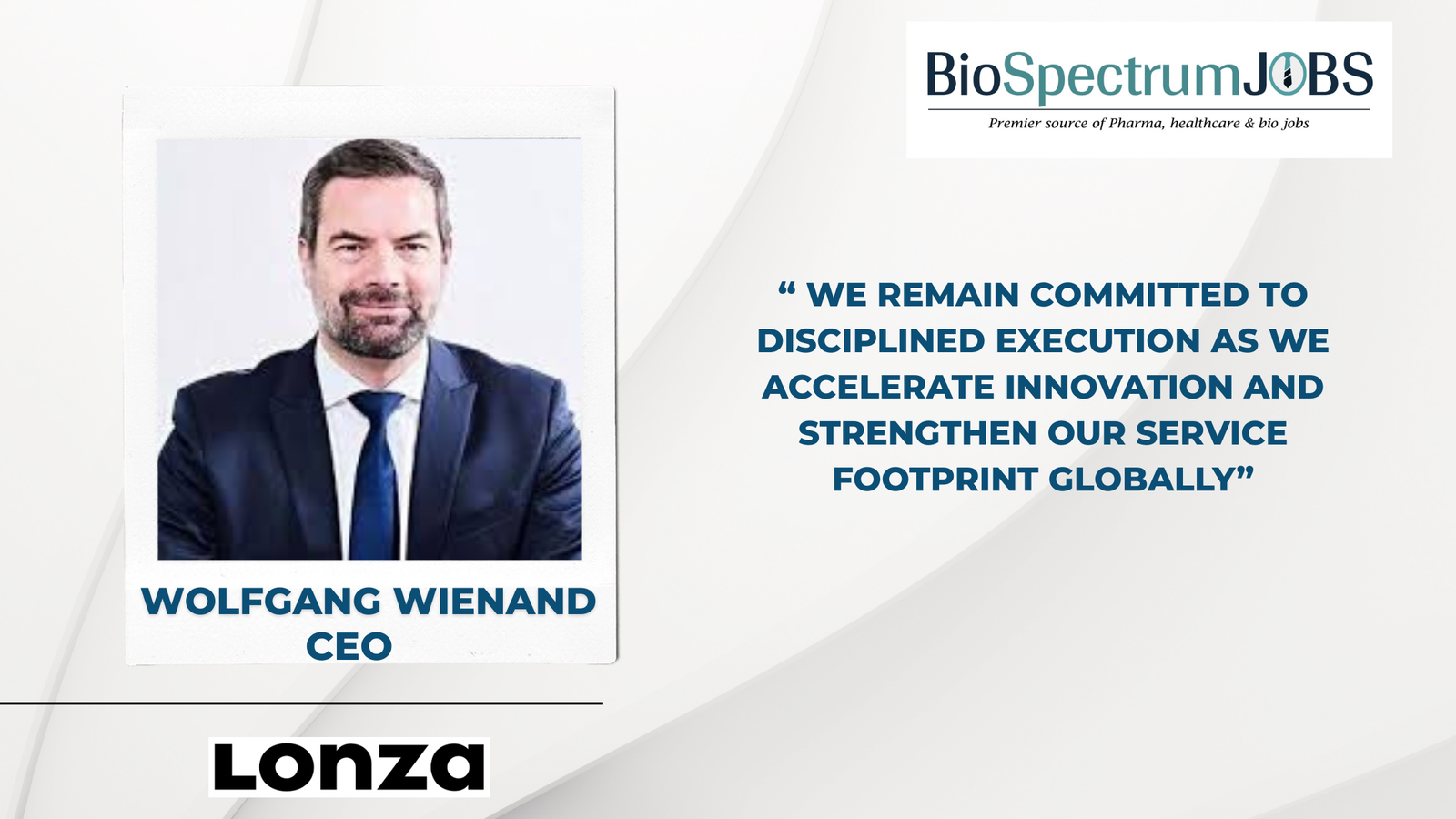 BioSpectrumJOBS
Premier source of Pharma, healthcare & bio jobs

WOLFGANG WIENAND
CEO

“ WE REMAIN COMMITTED TO DISCIPLINED EXECUTION AS WE ACCELERATE INNOVATION AND STRENGTHEN OUR SERVICE FOOTPRINT GLOBALLY”

Lonza